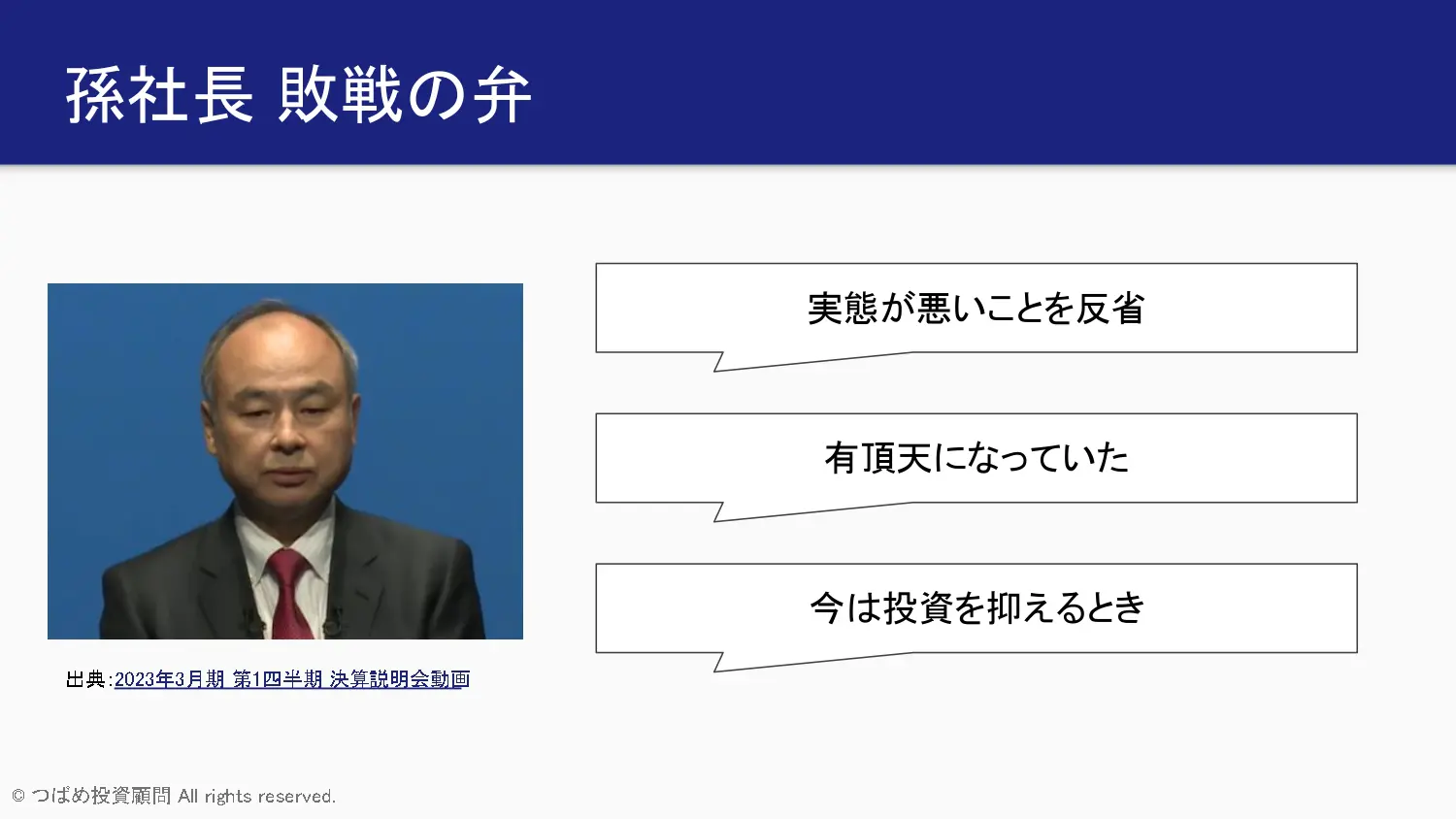 孫社長 敗戦の弁

実態が悪いことを反省

有頂天になっていた

今は投資を抑えるとき

出典:2023年3月期 第1四半期 決算説明会動画

© つばめ投資顧問 All rights reserved.